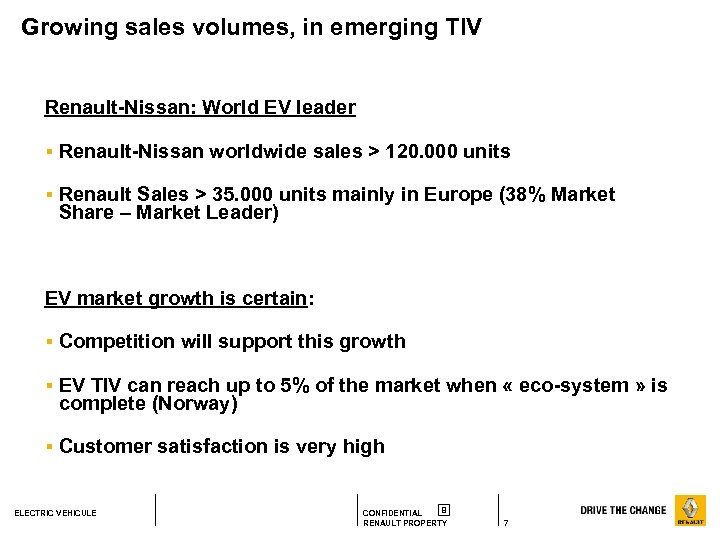 Growing sales volumes, in emerging TIV

Renault-Nissan: World EV leader

▪ Renault-Nissan worldwide sales > 120.000 units

▪ Renault Sales > 35.000 units mainly in Europe (38% Market Share – Market Leader)

EV market growth is certain:

▪ Competition will support this growth

▪ EV TIV can reach up to 5% of the market when « eco-system » is complete (Norway)

▪ Customer satisfaction is very high

ELECTRIC VEHICULE

CONFIDENTIAL B
RENAULT PROPERTY

7

DRIVE THE CHANGE

RENAULT